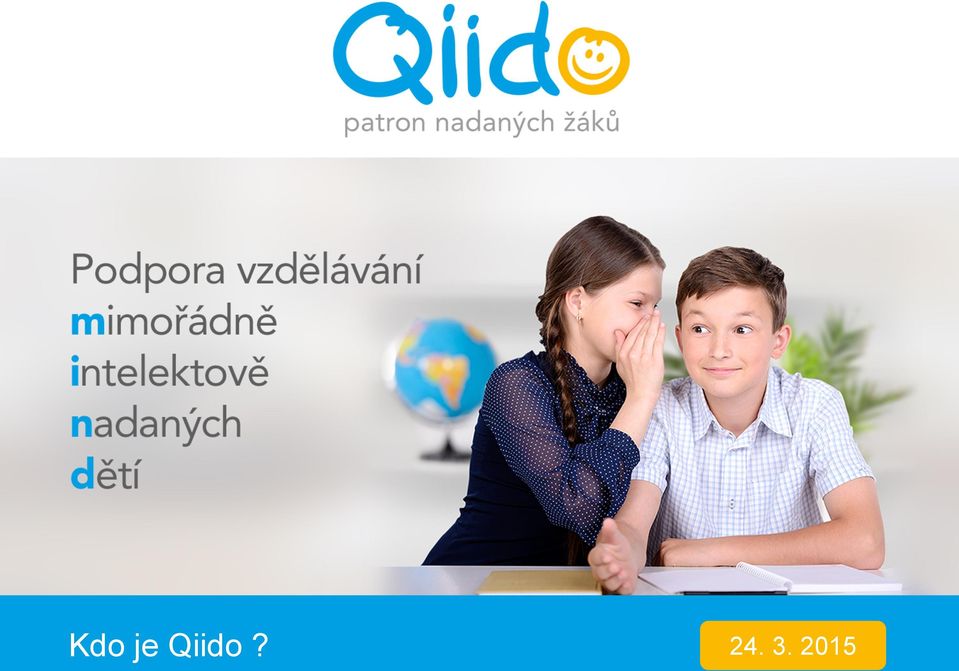 Qiido
patron nadaných žáků

Podpora vzdělávání
mimořádně
intelektově
nadaných
dětí

Kdo je Qiido ?

24. 3. 2015